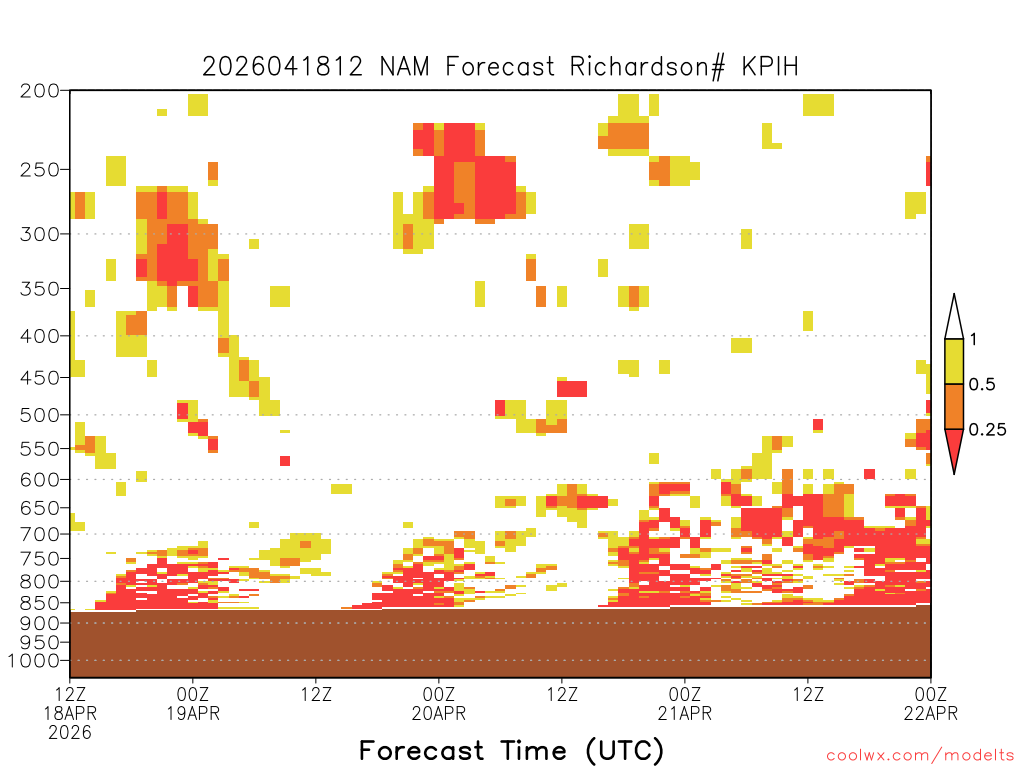 2026041812 NAM Forecast Richardson# KPIH

200
250
300
350
400
450
500
550
600
650
700
750
800
850
900
950
1000

1
0.5
0.25

12Z
18APR
2026
00Z
19APR
12Z
00Z
20APR
12Z
00Z
21APR
12Z
00Z
22APR

Forecast Time (UTC)

coolwx.com/modelts